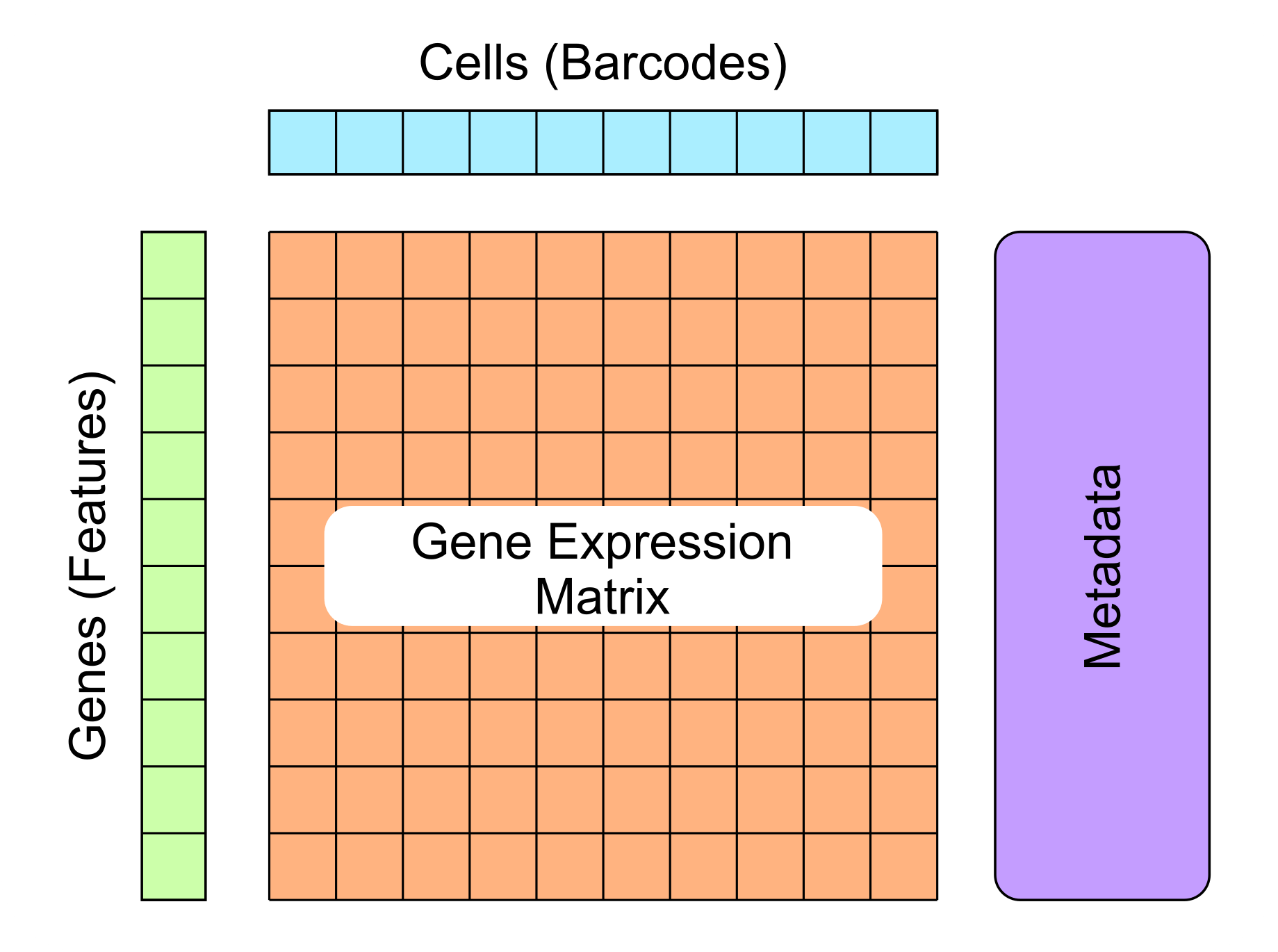 Cells (Barcodes)

Genes (Features)

Gene Expression Matrix

Metadata